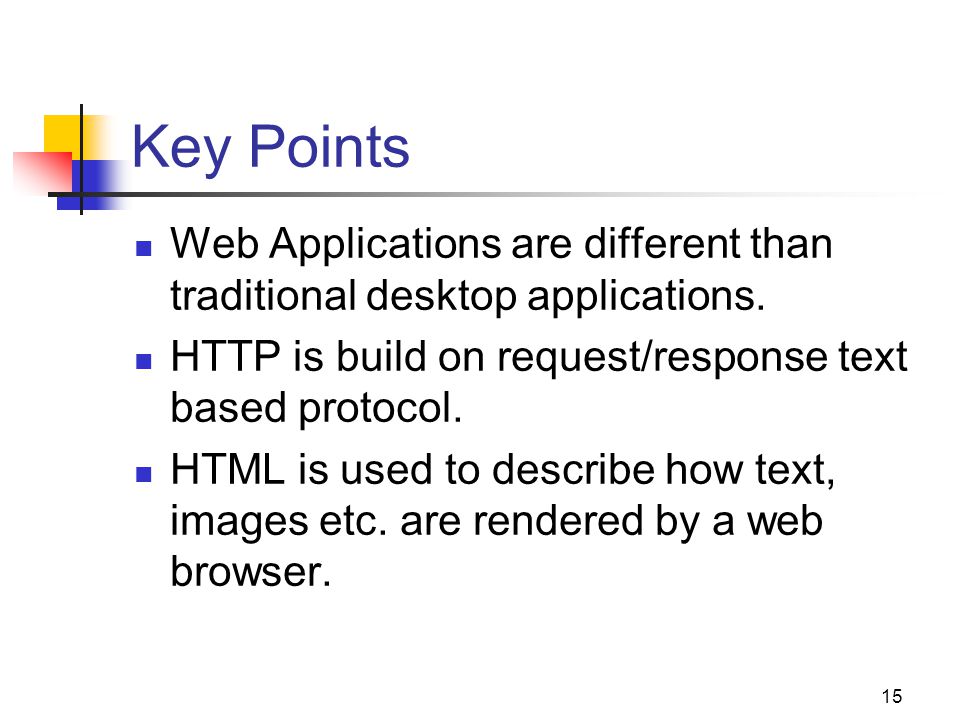 Key Points

- Web Applications are different than traditional desktop applications.
- HTTP is build on request/response text based protocol.
- HTML is used to describe how text, images etc. are rendered by a web browser.

15